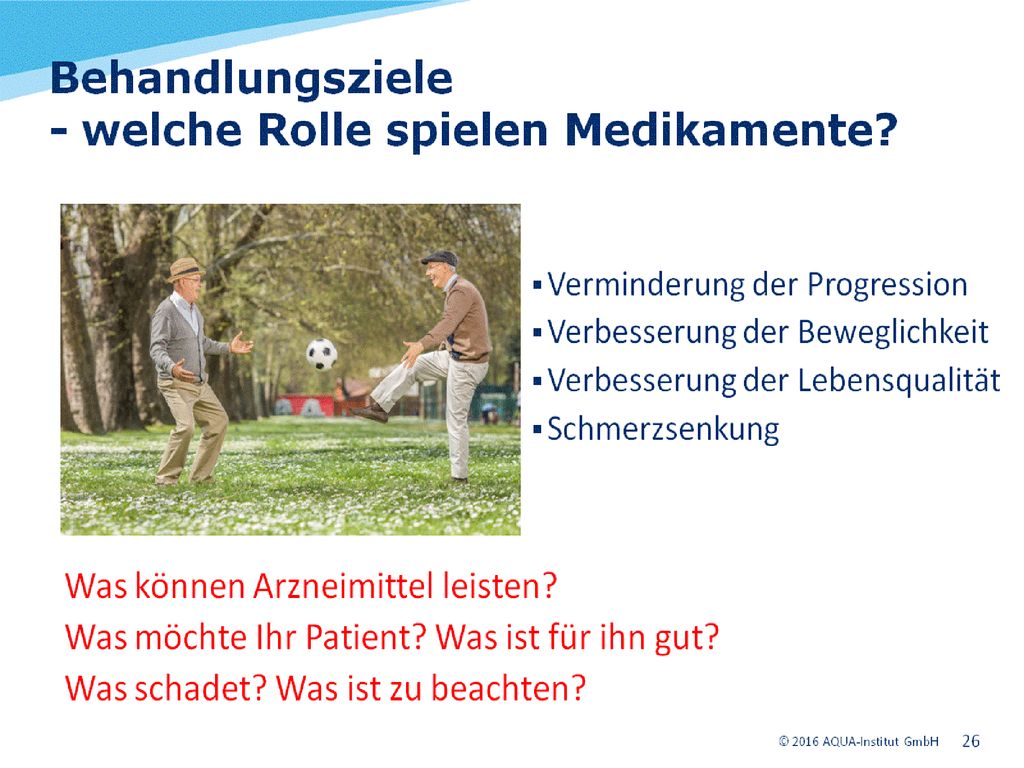 Behandlungsziele
- welche Rolle spielen Medikamente?

▪ Verminderung der Progression
▪ Verbesserung der Beweglichkeit
▪ Verbesserung der Lebensqualität
▪ Schmerzsenkung

Was können Arzneimittel leisten?
Was möchte Ihr Patient? Was ist für ihn gut?
Was schadet? Was ist zu beachten?

© 2016 AQUA-Institut GmbH 26